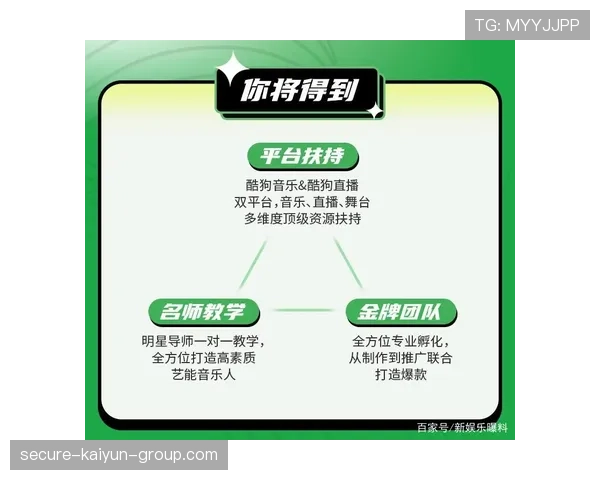 TG: MYYJJPP

你将得到

平台扶持

酷狗音乐&酷狗直播
双平台，音乐、直播、舞台
多维度顶级资源扶持

名师教学

明星导师一对一教学，
全方位打造高素质
艺能音乐人

金牌团队

全方位专业孵化，
从制作到推广联合
打造爆款

百家号/新娱乐曝料

secure-kaiyun-group.com